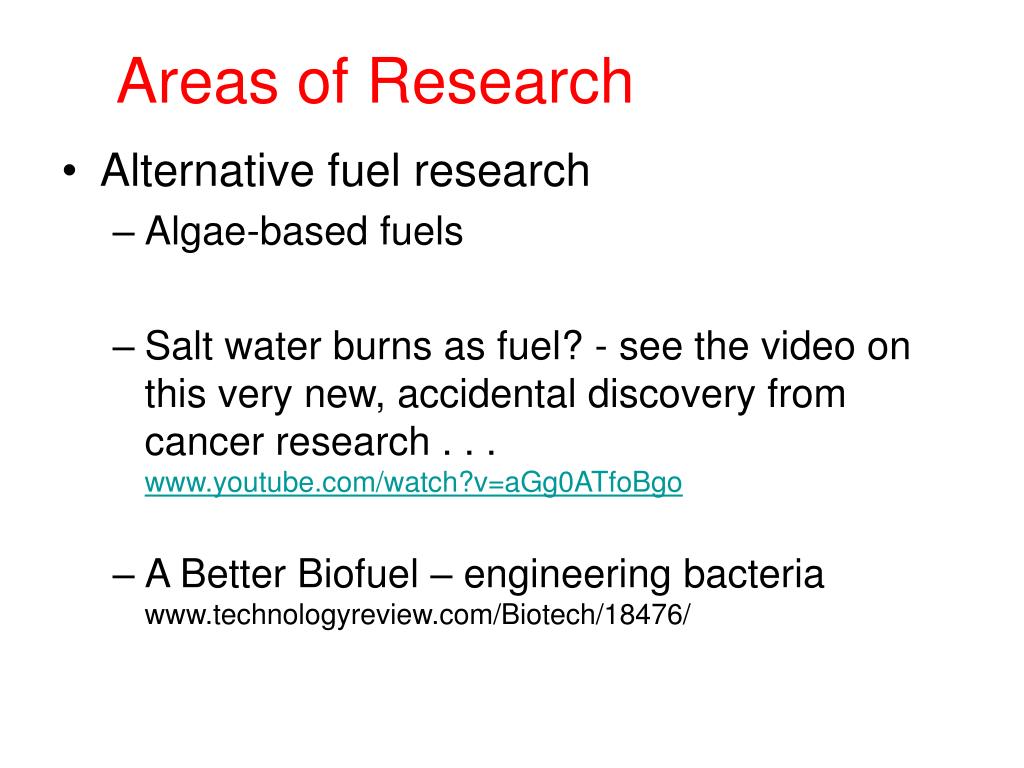 Areas of Research

• Alternative fuel research

– Algae-based fuels

– Salt water burns as fuel? - see the video on this very new, accidental discovery from cancer research . . . www.youtube.com/watch?v=aGg0ATfoBgo

– A Better Biofuel – engineering bacteria www.technologyreview.com/Biotech/18476/